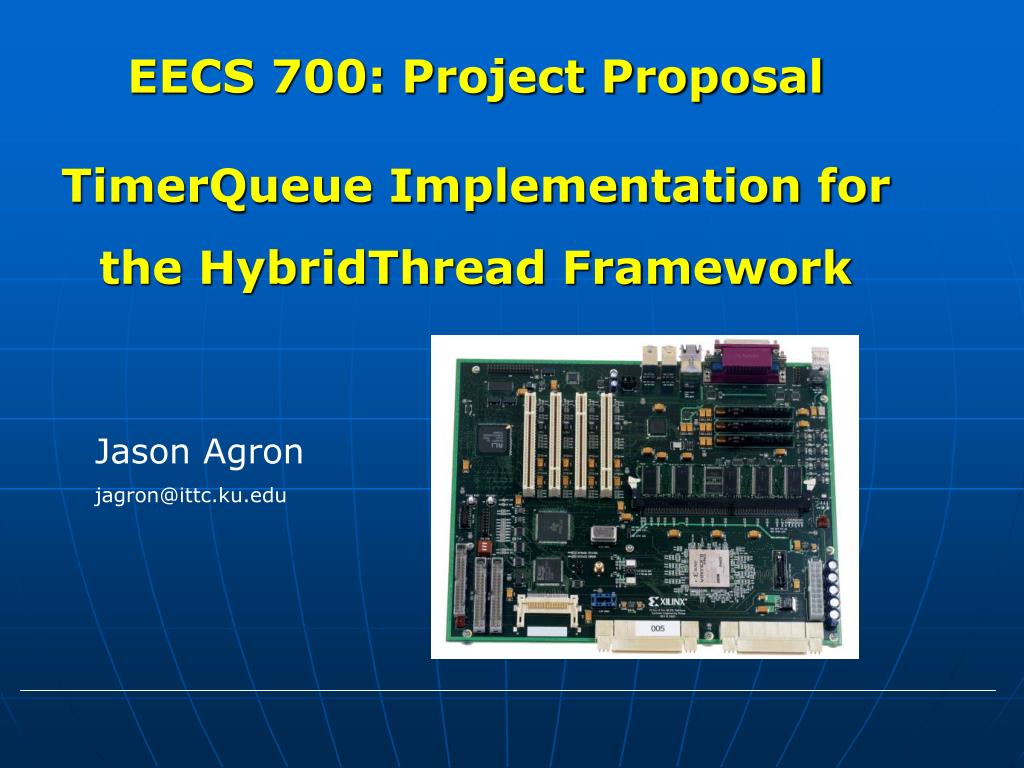 EECS 700: Project Proposal

TimerQueue Implementation for the HybridThread Framework

Jason Agron

jagron@ittc.ku.edu

XILINX

005